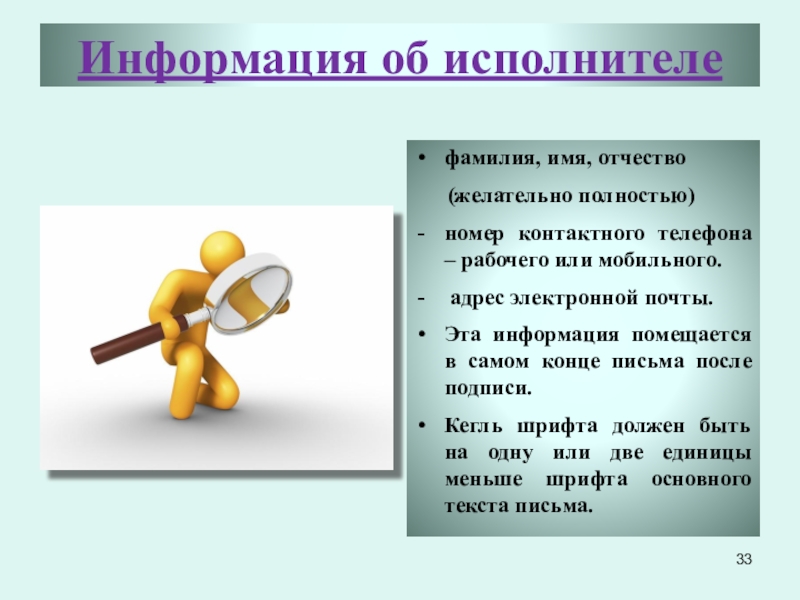 Информация об исполнителе

• фамилия, имя, отчество
(желательно полностью)

- номер контактного телефона – рабочего или мобильного.

- адрес электронной почты.

• Эта информация помещается в самом конце письма после подписи.

• Кегль шрифта должен быть на одну или две единицы меньше шрифта основного текста письма.

33